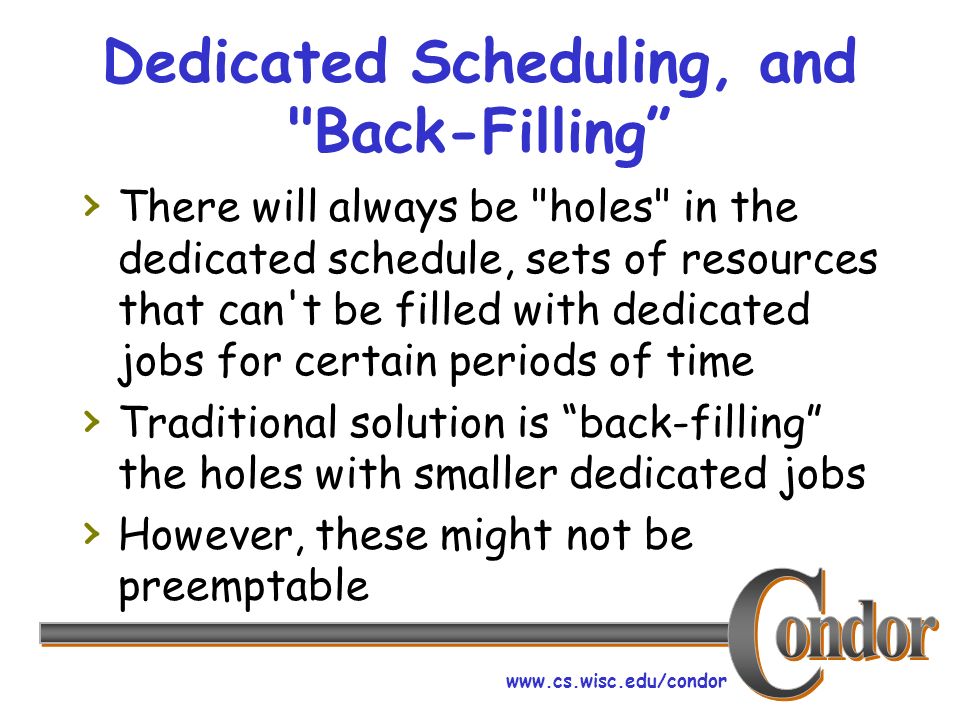 Dedicated Scheduling, and "Back-Filling”

› There will always be "holes" in the dedicated schedule, sets of resources that can't be filled with dedicated jobs for certain periods of time

› Traditional solution is “back-filling” the holes with smaller dedicated jobs

› However, these might not be preemptable

Condor

www.cs.wisc.edu/condor